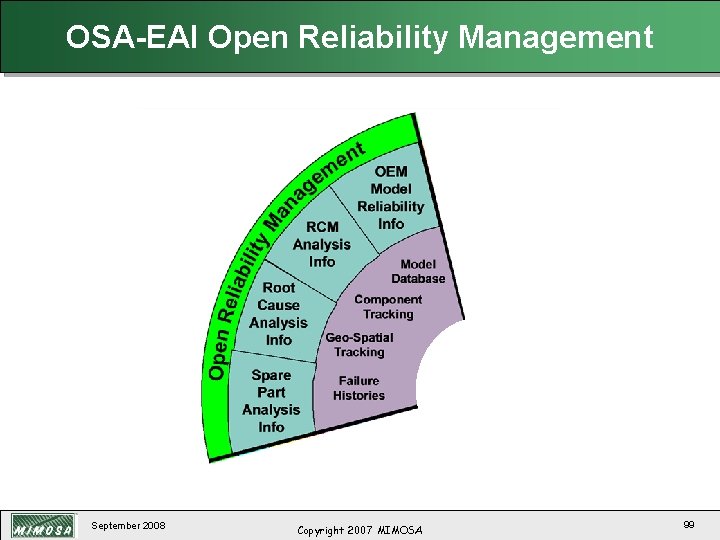 OSA-EAI Open Reliability Management

Open Reliability Management

OEM
Model
Reliability
Info

RCM
Analysis
Info

Root
Cause
Analysis
Info

Spare
Part
Analysis
Info

Model
Database

Component
Tracking

Geo-Spatial
Tracking

Failure
Histories

MIMOSA

September 2008

Copyright 2007 MIMOSA

99